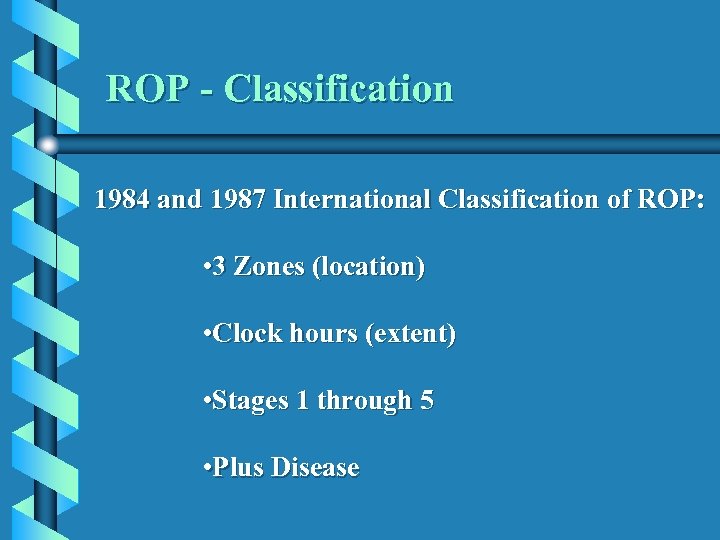 ROP - Classification

1984 and 1987 International Classification of ROP:

•3 Zones (location)

•Clock hours (extent)

•Stages 1 through 5

•Plus Disease